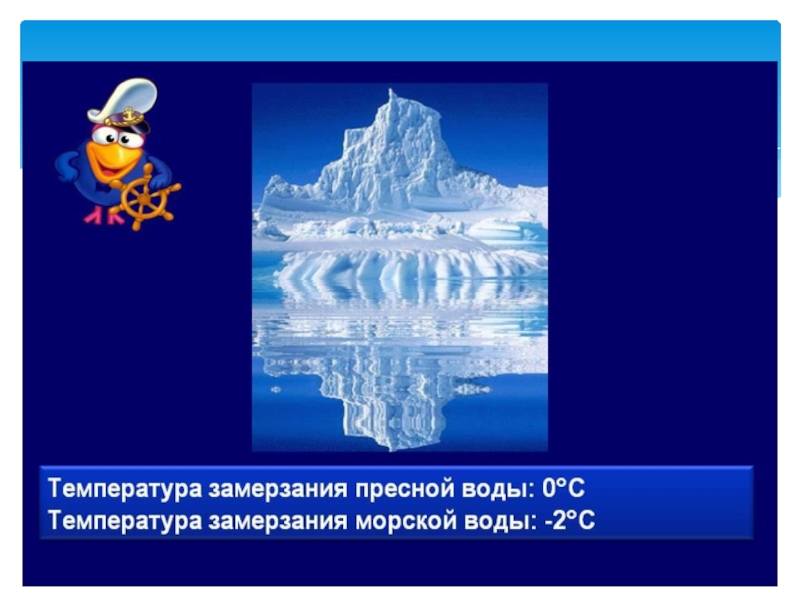 Температура замерзания пресной воды: 0°С
Температура замерзания морской воды: -2°С